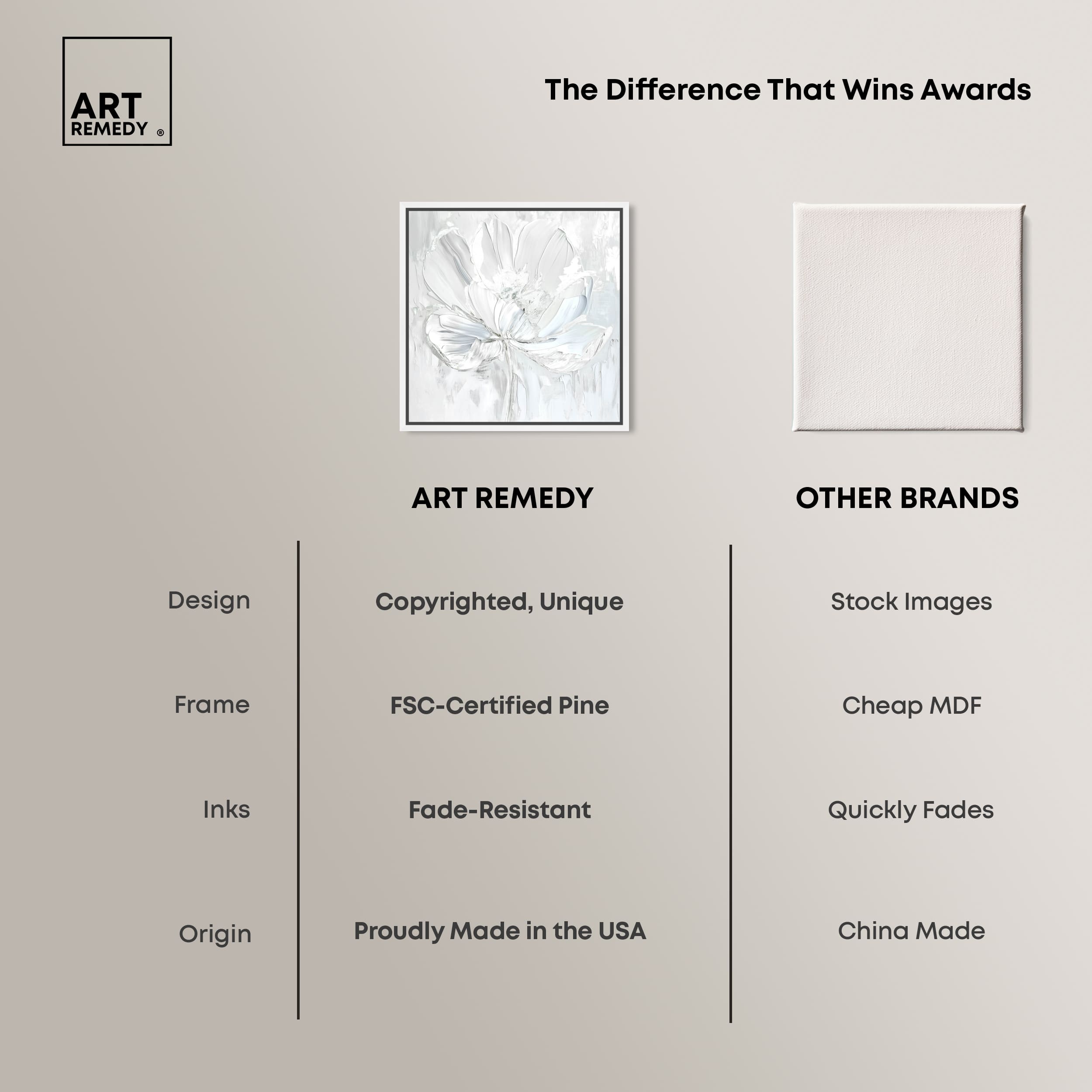 ART REMEDY ®

The Difference That Wins Awards

| | ART REMEDY | OTHER BRANDS |
|---|---|---|
| Design | Copyrighted, Unique | Stock Images |
| Frame | FSC-Certified Pine | Cheap MDF |
| Inks | Fade-Resistant | Quickly Fades |
| Origin | Proudly Made in the USA | China Made |